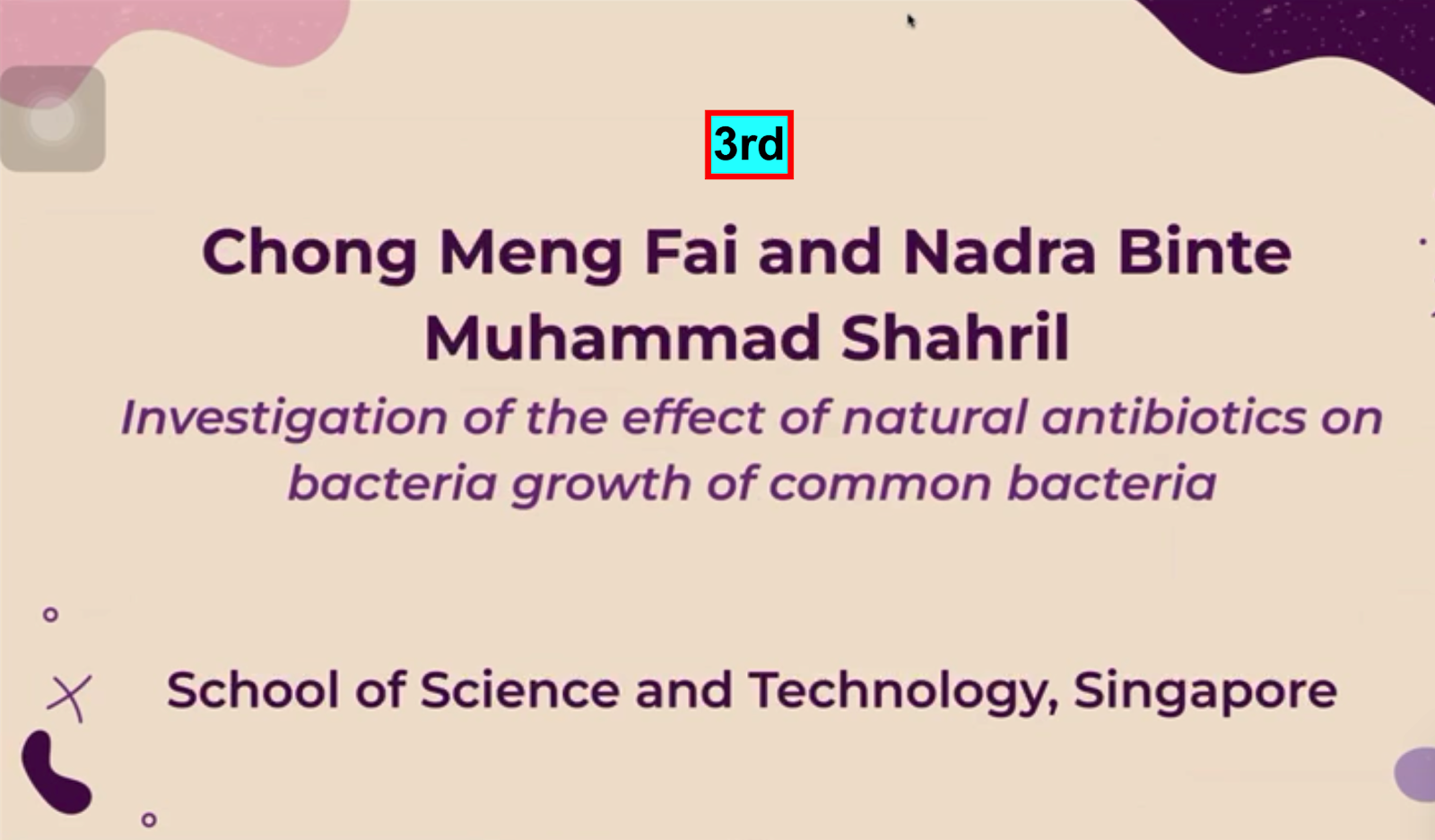 3rd

Chong Meng Fai and Nadra Binte Muhammad Shahril

Investigation of the effect of natural antibiotics on bacteria growth of common bacteria

School of Science and Technology, Singapore